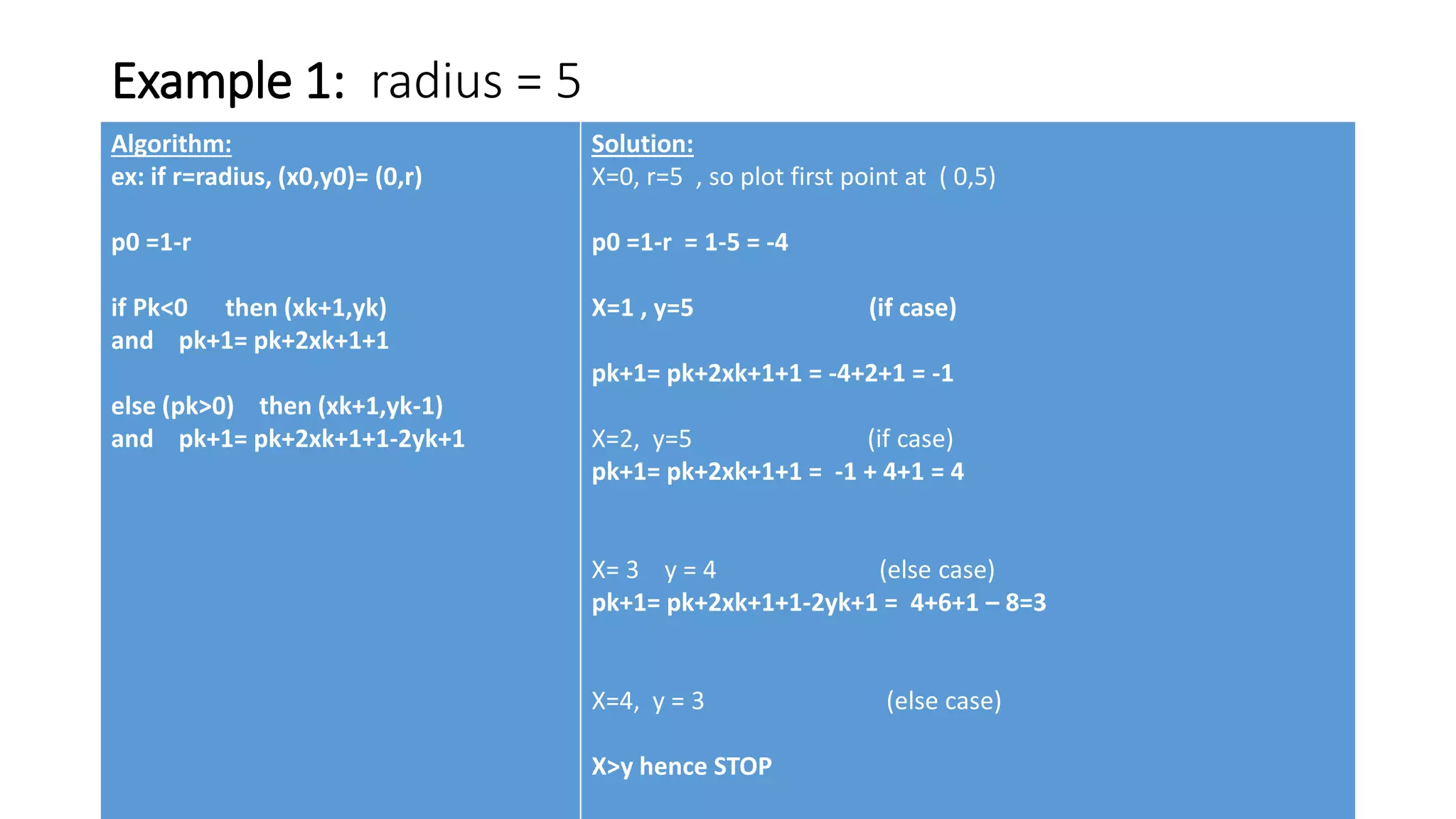 Example 1: radius = 5

Algorithm:
ex: if r=radius, (x0,y0)= (0,r)

p0 =1-r

if Pk<0 then (xk+1,yk)
and pk+1= pk+2xk+1+1

else (pk>0) then (xk+1,yk-1)
and pk+1= pk+2xk+1+1-2yk+1

Solution:
X=0, r=5 , so plot first point at ( 0,5)

p0 =1-r = 1-5 = -4

X=1 , y=5 (if case)

pk+1= pk+2xk+1+1 = -4+2+1 = -1

X=2, y=5 (if case)
pk+1= pk+2xk+1+1 = -1 + 4+1 = 4

X= 3 y = 4 (else case)
pk+1= pk+2xk+1+1-2yk+1 = 4+6+1 – 8=3

X=4, y = 3 (else case)

X>y hence STOP